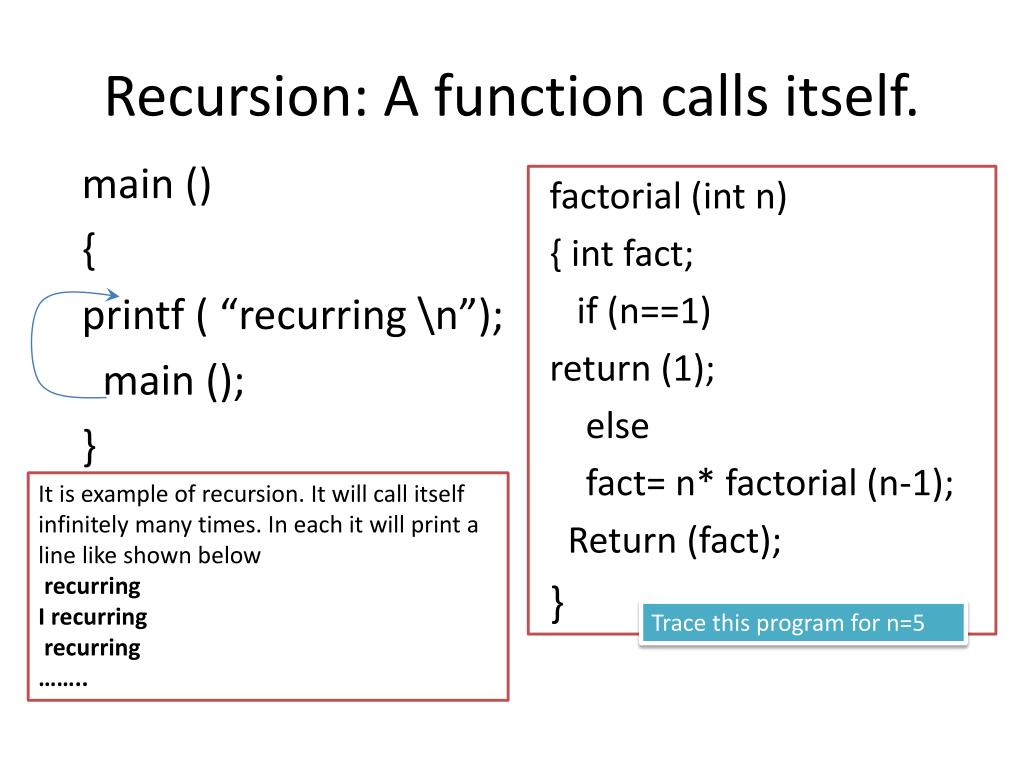 Recursion: A function calls itself.

main ()
{
printf ( “recurring \n”);
main ();
}

It is example of recursion. It will call itself infinitely many times. In each it will print a line like shown below
recurring
I recurring
recurring
……..

factorial (int n)
{ int fact;
if (n==1)
return (1);
else
fact= n* factorial (n-1);
Return (fact);
}

Trace this program for n=5